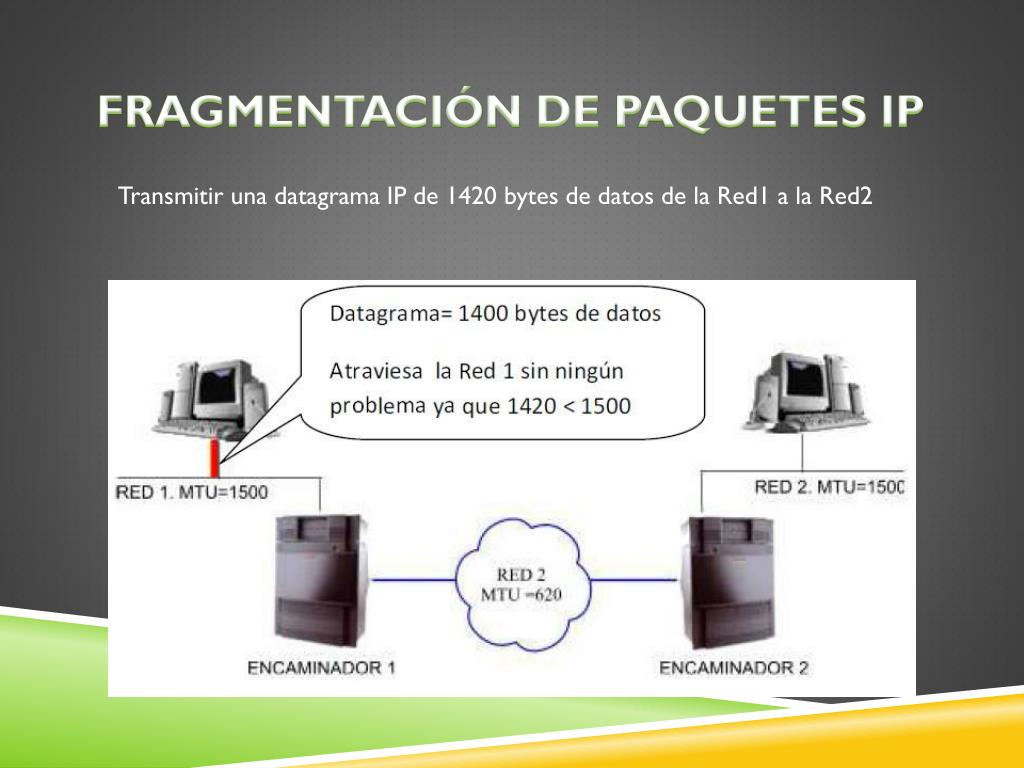 FRAGMENTACIÓN DE PAQUETES IP

Transmitir una datagrama IP de 1420 bytes de datos de la Red1 a la Red2

Datagrama= 1400 bytes de datos

Atraviesa la Red 1 sin ningún problema ya que 1420 < 1500

RED 1. MTU=1500

RED 2. MTU=1500

RED 2
MTU =620

ENCAMINADOR 1

ENCAMINADOR 2